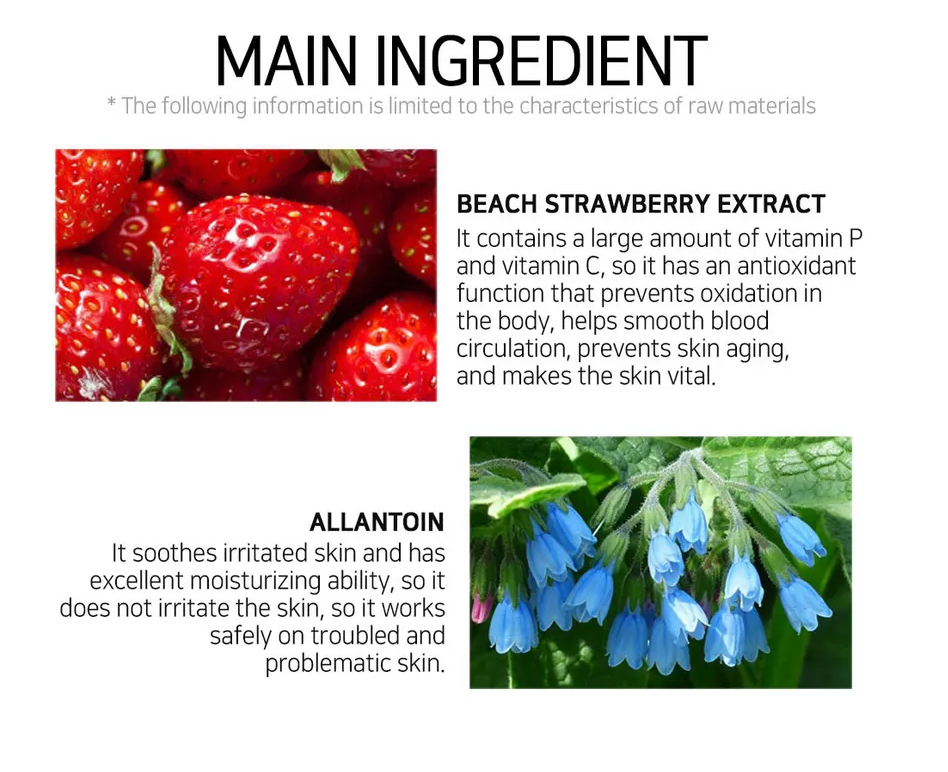 MAIN INGREDIENT

* The following information is limited to the characteristics of raw materials

BEACH STRAWBERRY EXTRACT

It contains a large amount of vitamin P and vitamin C, so it has an antioxidant function that prevents oxidation in the body, helps smooth blood circulation, prevents skin aging, and makes the skin vital.

ALLANTOIN

It soothes irritated skin and has excellent moisturizing ability, so it does not irritate the skin, so it works safely on troubled and problematic skin.